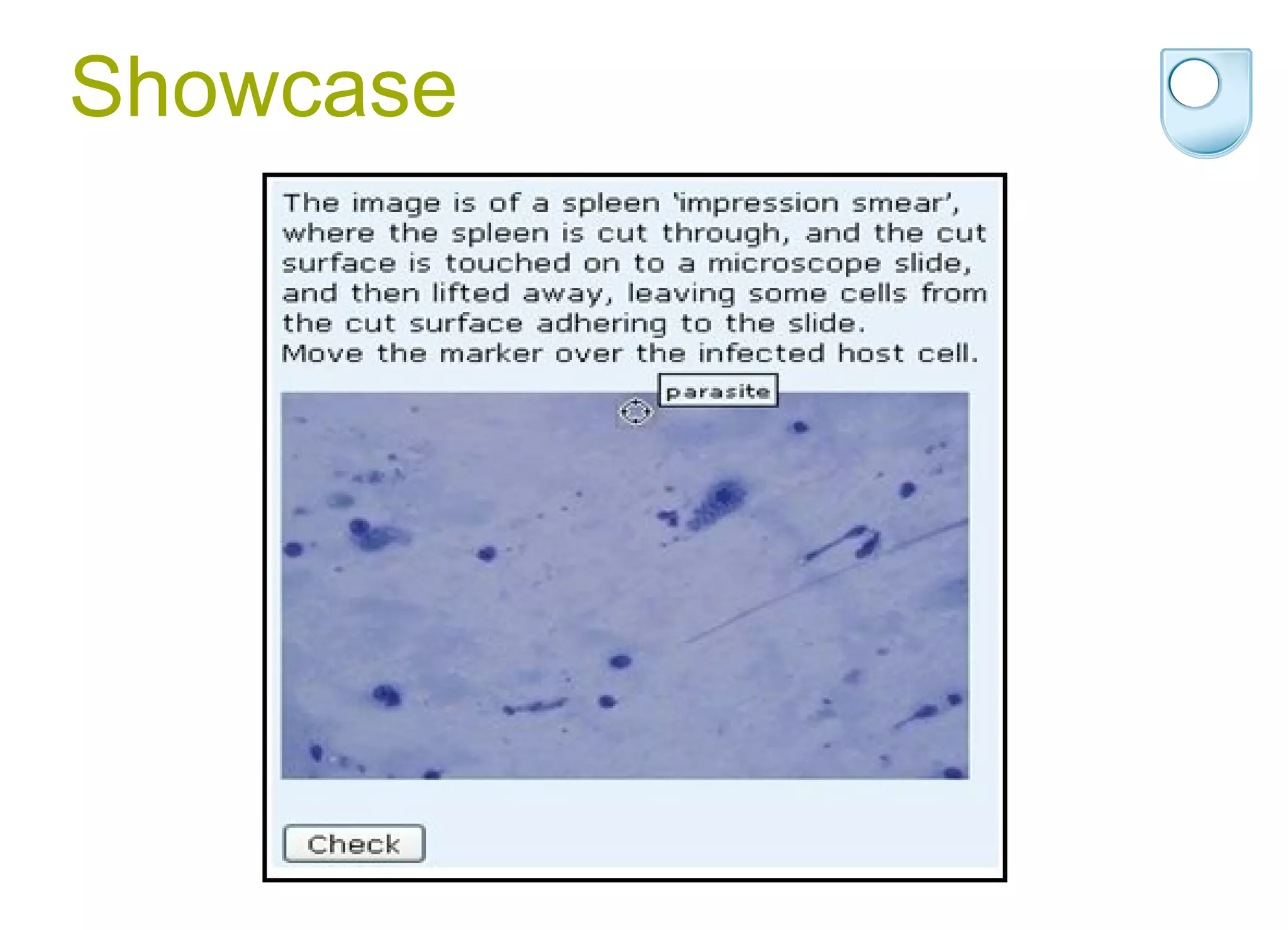 Showcase

The image is of a spleen 'impression smear', where the spleen is cut through, and the cut surface is touched on to a microscope slide, and then lifted away, leaving some cells from the cut surface adhering to the slide.
Move the marker over the infected host cell.

parasite

Check